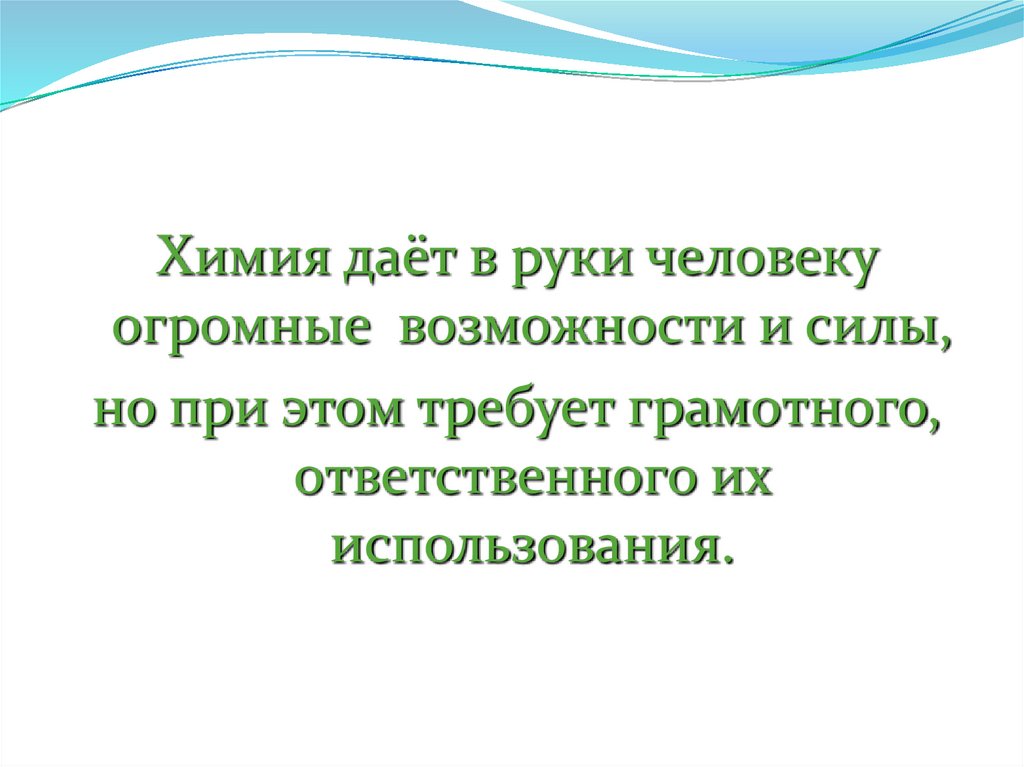 Химия даёт в руки человеку огромные  возможности и силы,

но при этом требует грамотного, ответственного их использования.